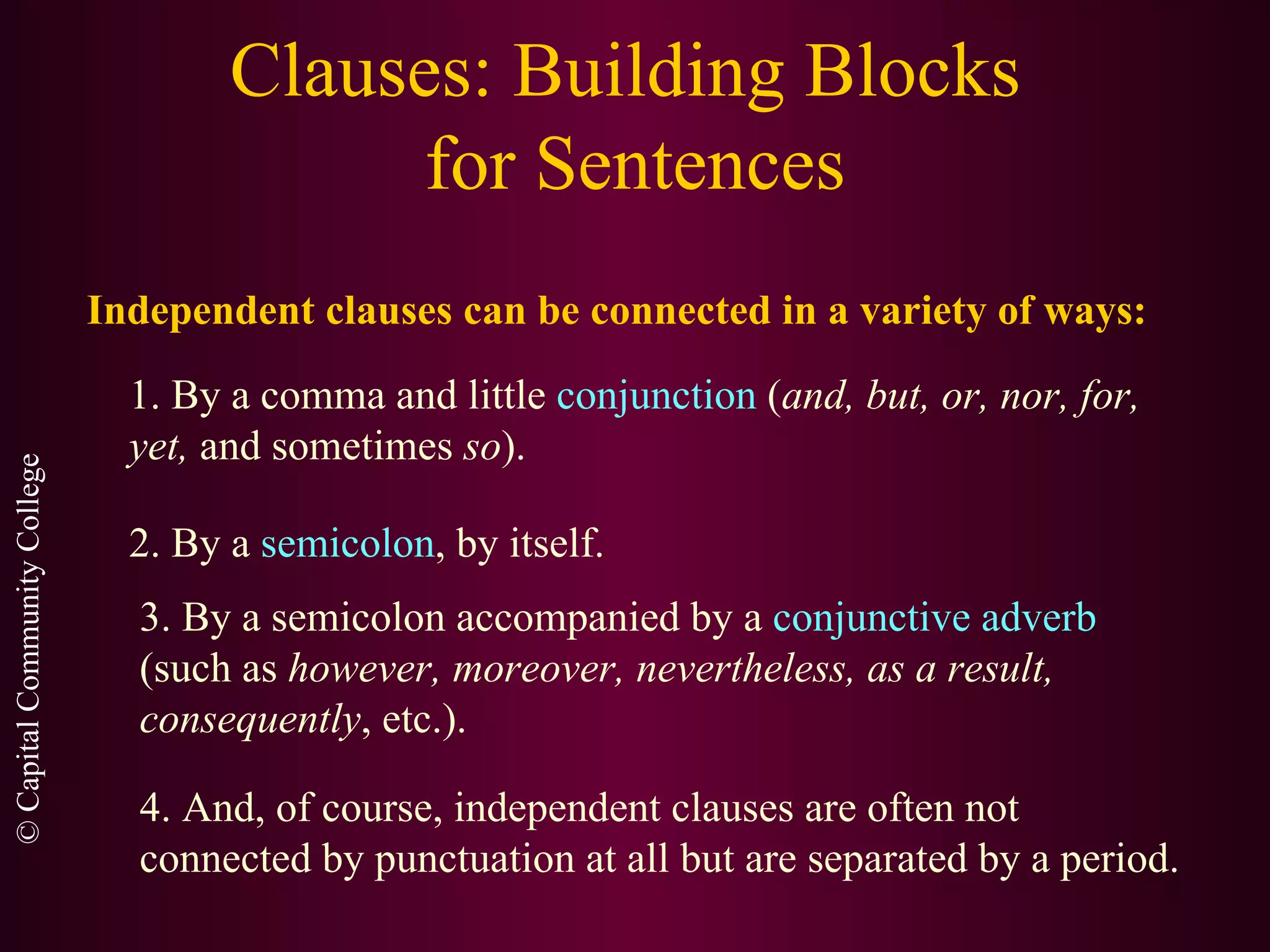 Clauses: Building Blocks for Sentences

Independent clauses can be connected in a variety of ways:

1. By a comma and little conjunction (and, but, or, nor, for, yet, and sometimes so).

2. By a semicolon, by itself.

3. By a semicolon accompanied by a conjunctive adverb (such as however, moreover, nevertheless, as a result, consequently, etc.).

4. And, of course, independent clauses are often not connected by punctuation at all but are separated by a period.

© Capital Community College